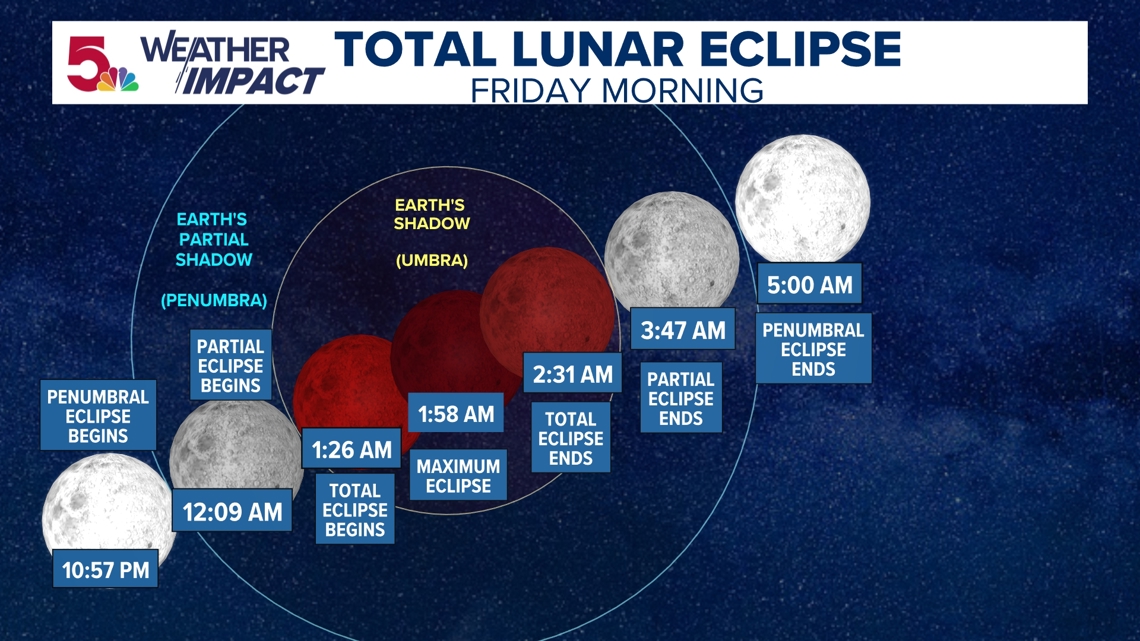 5 WEATHER IMPACT

TOTAL LUNAR ECLIPSE
FRIDAY MORNING

EARTH'S PARTIAL SHADOW

(PENUMBRA)

EARTH'S SHADOW

(UMBRA)

PENUMBRAL ECLIPSE BEGINS

10:57 PM

PARTIAL ECLIPSE BEGINS

12:09 AM

1:26 AM

TOTAL ECLIPSE BEGINS

1:58 AM

MAXIMUM ECLIPSE

2:31 AM

TOTAL ECLIPSE ENDS

3:47 AM

PARTIAL ECLIPSE ENDS

5:00 AM

PENUMBRAL ECLIPSE ENDS